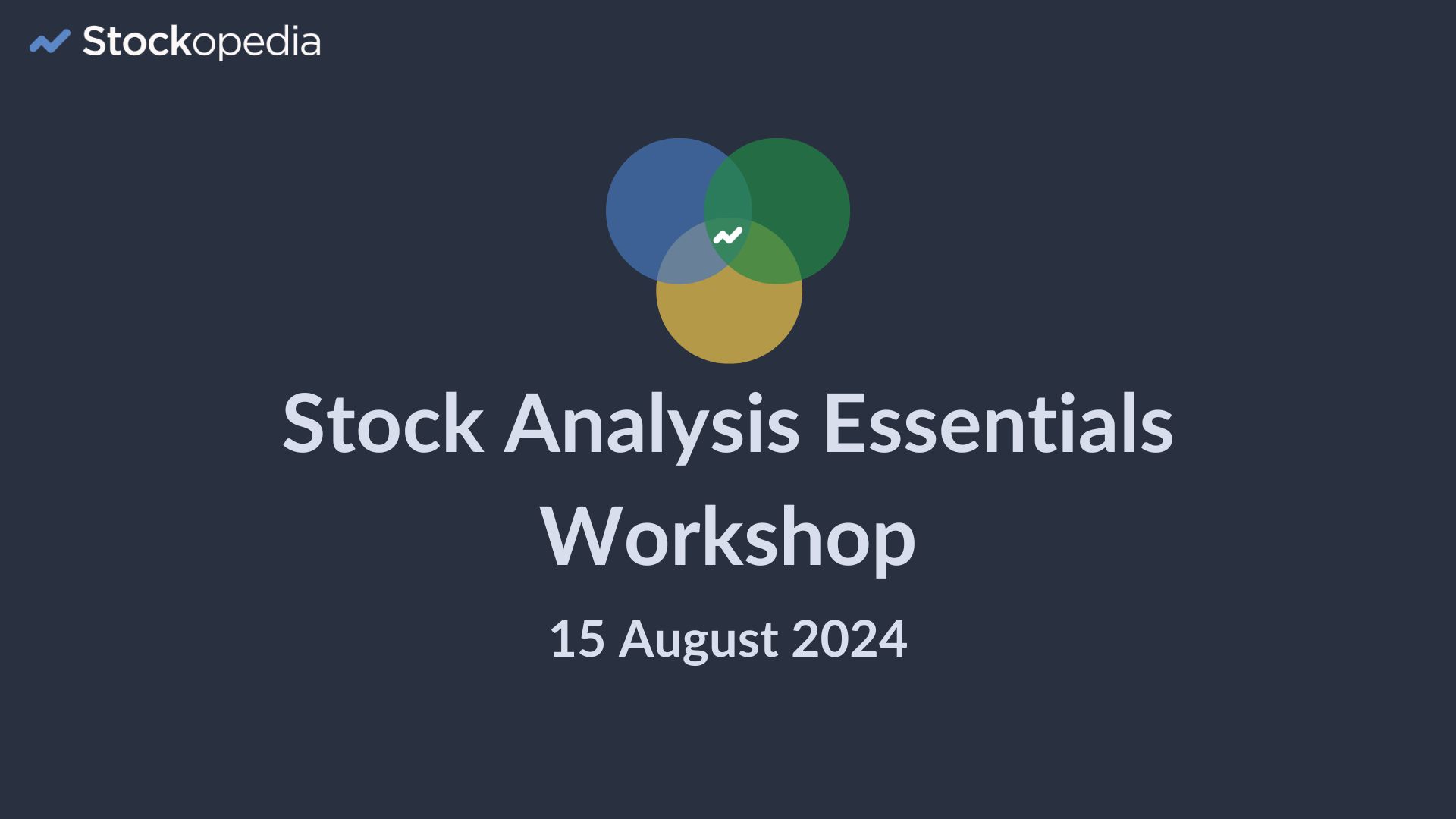 Stockopedia

Stock Analysis Essentials Workshop

15 August 2024